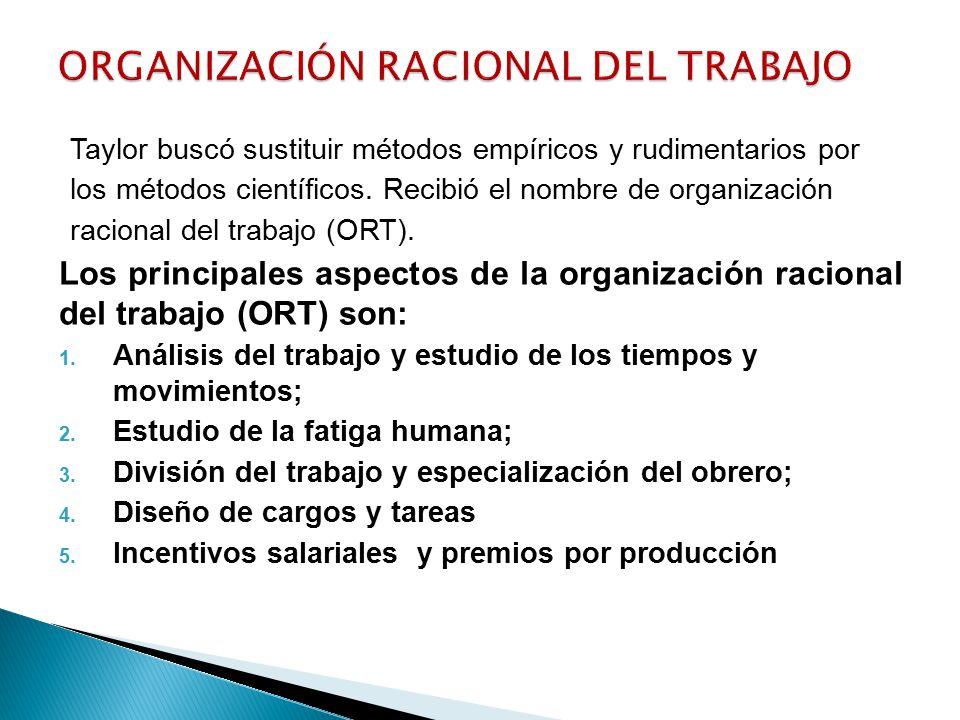 ORGANIZACIÓN RACIONAL DEL TRABAJO

Taylor buscó sustituir métodos empíricos y rudimentarios por los métodos científicos. Recibió el nombre de organización racional del trabajo (ORT).

Los principales aspectos de la organización racional del trabajo (ORT) son:

1. Análisis del trabajo y estudio de los tiempos y movimientos;
2. Estudio de la fatiga humana;
3. División del trabajo y especialización del obrero;
4. Diseño de cargos y tareas
5. Incentivos salariales y premios por producción